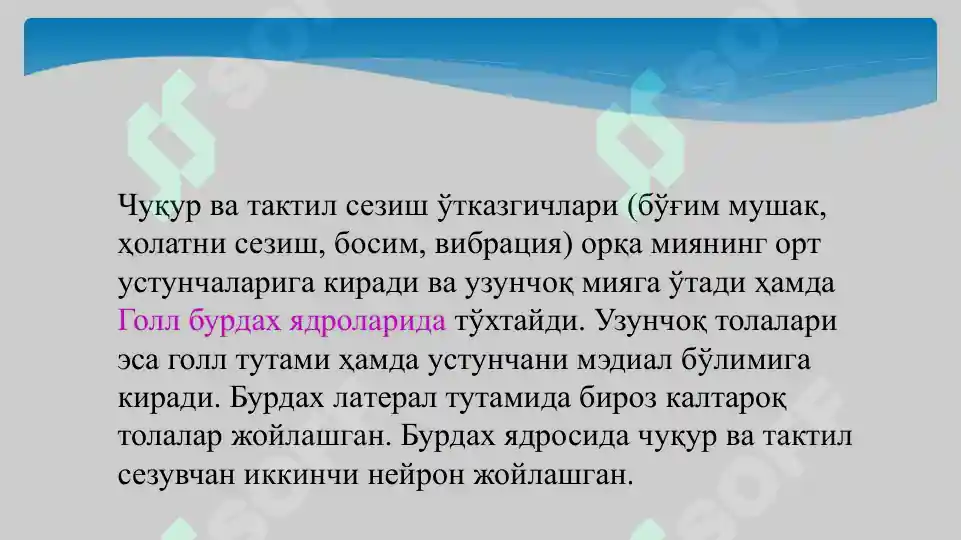 Чуқур ва тактил сезиш ўтказгичлари (бўғим мушак, ҳолатни сезиш, босим, вибрация) орқа миянинг орт устунчаларига киради ва узунчоқ мияга ўтади ҳамда Голл бурдах ядроларида тўхтайди. Узунчоқ толалари эса голл тутами ҳамда устунчани мэдиал бўлимига киради. Бурдах латерал тутамида бироз калтароқ толалар жойлашган. Бурдах ядросида чуқур ва тактил сезувчан иккинчи нейрон жойлашган.